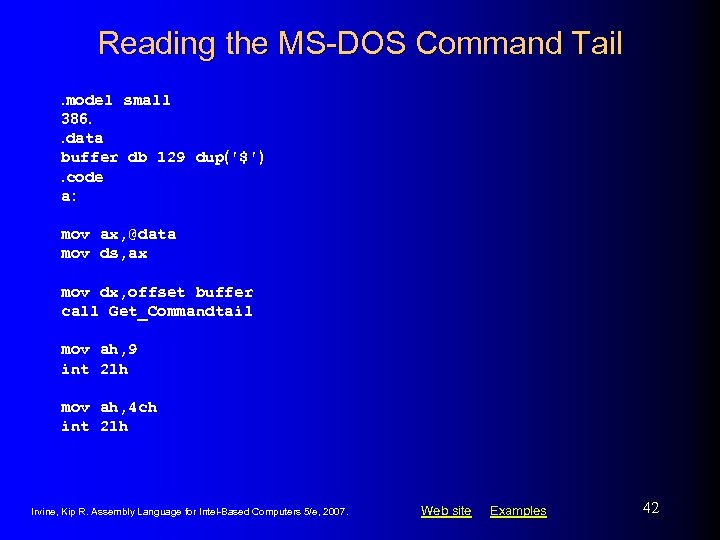 Reading the MS-DOS Command Tail

.model small
386.
.data
buffer db 129 dup('$')
.code
a:

mov ax,@data
mov ds,ax

mov dx,offset buffer
call Get_Commandtail

mov ah,9
int 21h

mov ah,4ch
int 21h

Irvine, Kip R. Assembly Language for Intel-Based Computers 5/e, 2007.

Web site Examples

42